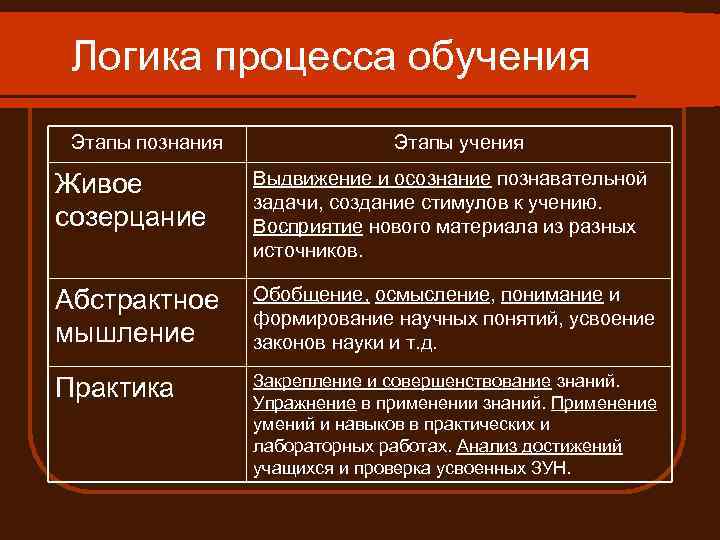 Логика процесса обучения

| Этапы познания | Этапы учения |
|---|---|
| Живое созерцание | Выдвижение и осознание познавательной задачи, создание стимулов к учению. Восприятие нового материала из разных источников. |
| Абстрактное мышление | Обобщение, осмысление, понимание и формирование научных понятий, усвоение законов науки и т.д. |
| Практика | Закрепление и совершенствование знаний. Упражнение в применении знаний. Применение умений и навыков в практических и лабораторных работах. Анализ достижений учащихся и проверка усвоенных ЗУН. |